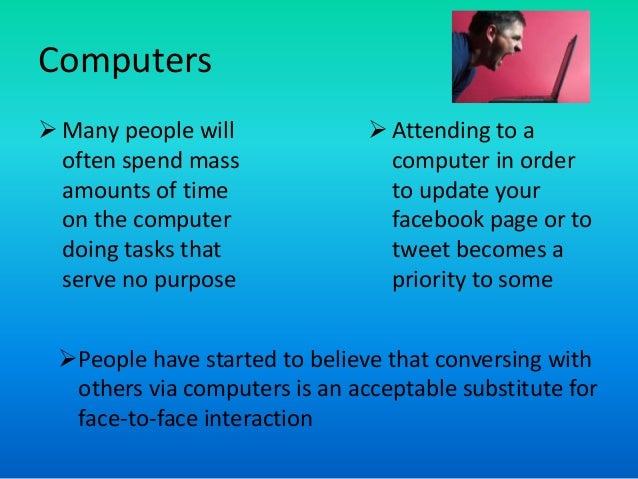 Computers

➢ Many people will often spend mass amounts of time on the computer doing tasks that serve no purpose

➢ Attending to a computer in order to update your facebook page or to tweet becomes a priority to some

➢ People have started to believe that conversing with others via computers is an acceptable substitute for face-to-face interaction